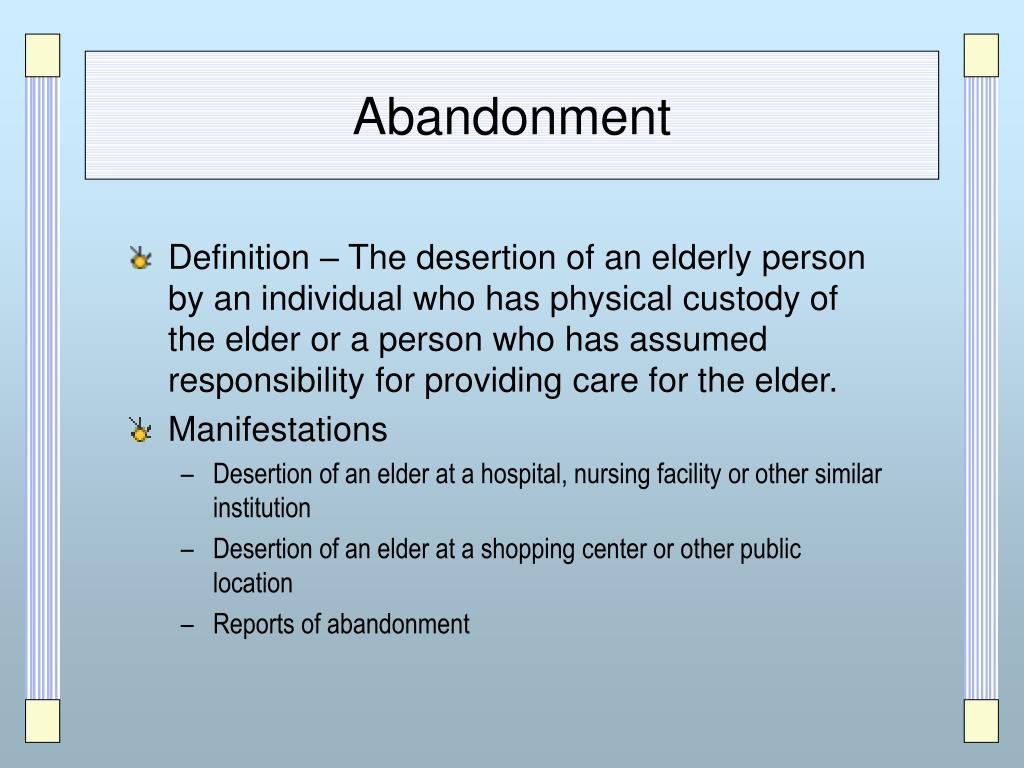 Abandonment

Definition – The desertion of an elderly person by an individual who has physical custody of the elder or a person who has assumed responsibility for providing care for the elder.

Manifestations

– Desertion of an elder at a hospital, nursing facility or other similar institution

– Desertion of an elder at a shopping center or other public location

– Reports of abandonment